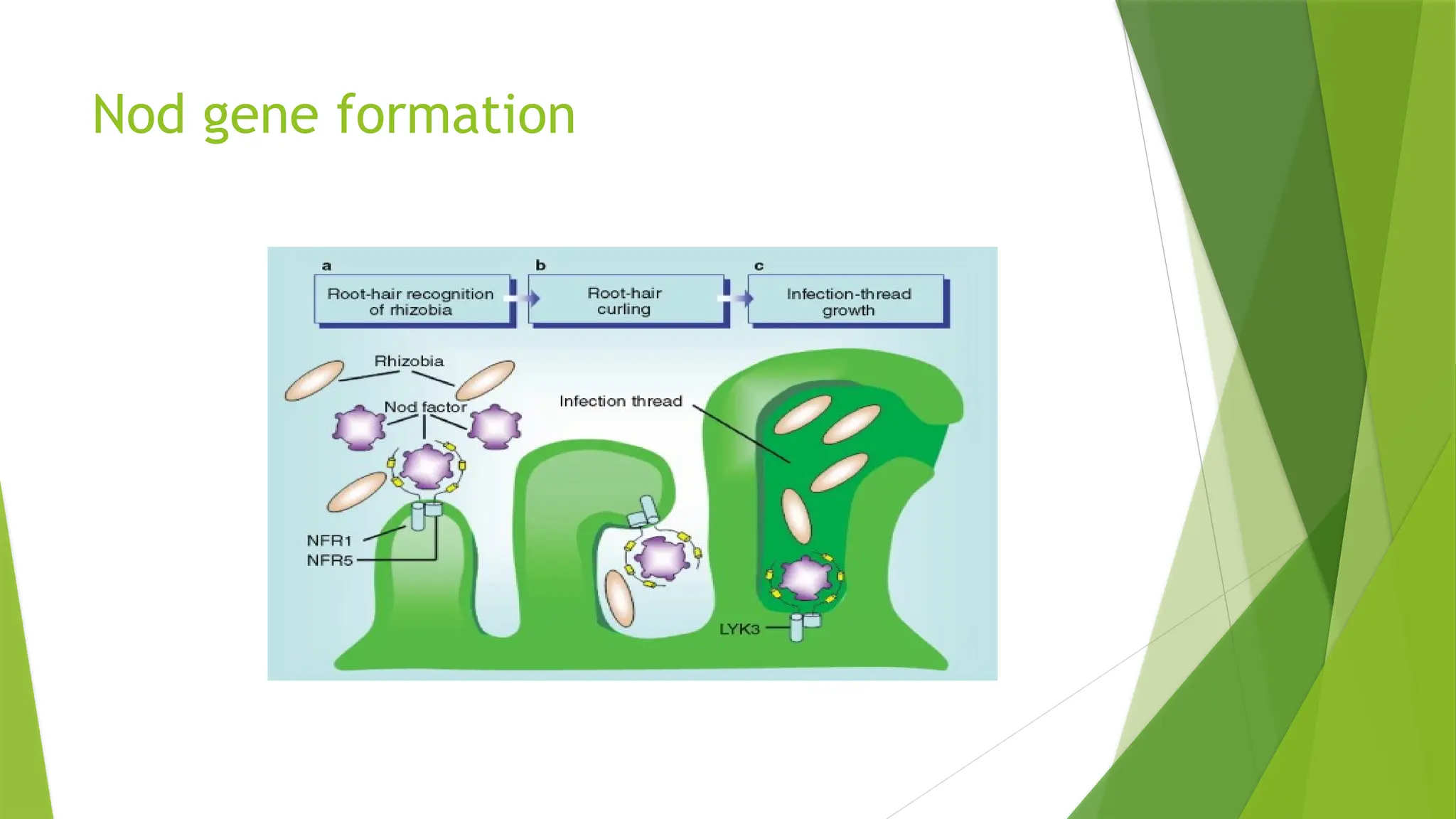 Nod gene formation

a
Root-hair recognition of rhizobia

b
Root-hair curling

c
Infection-thread growth

Rhizobia

Nod factor

Infection thread

NFR1

NFR5

LYK3